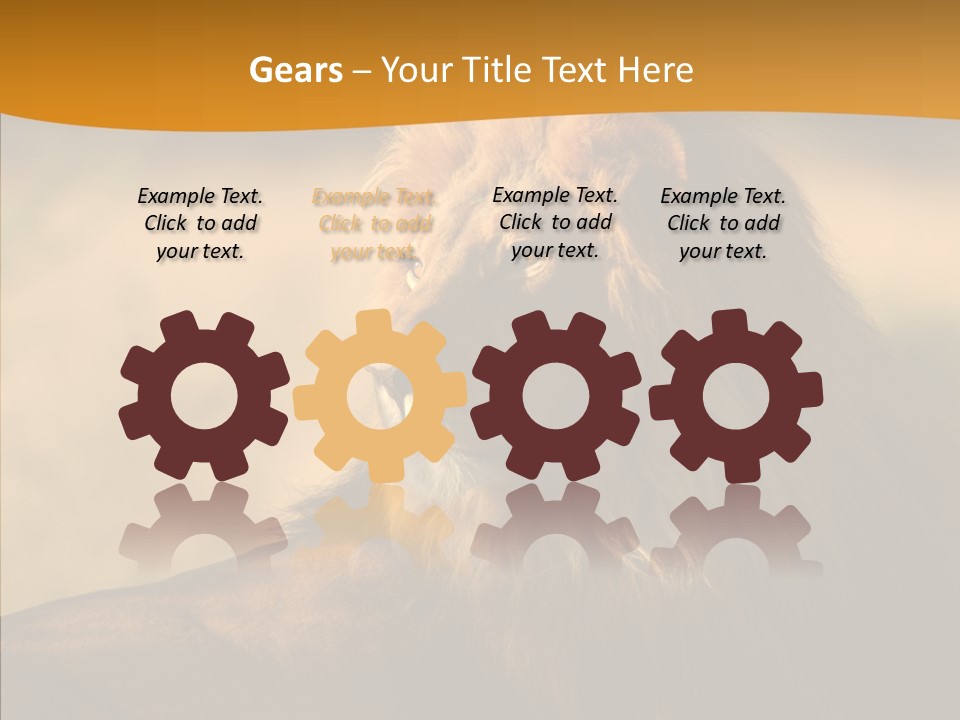 Gears – Your Title Text Here

Example Text. Click to add your text.

Example Text. Click to add your text.

Example Text. Click to add your text.

Example Text. Click to add your text.